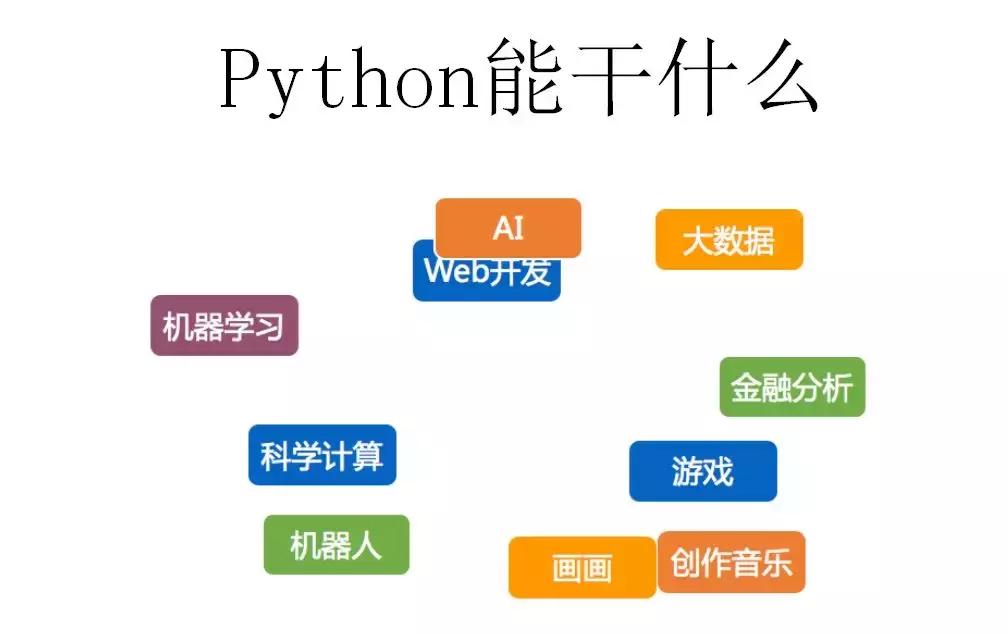 Python能干什么

AI

大数据

Web开发

机器学习

金融分析

科学计算

游戏

机器人

画画

创作音乐